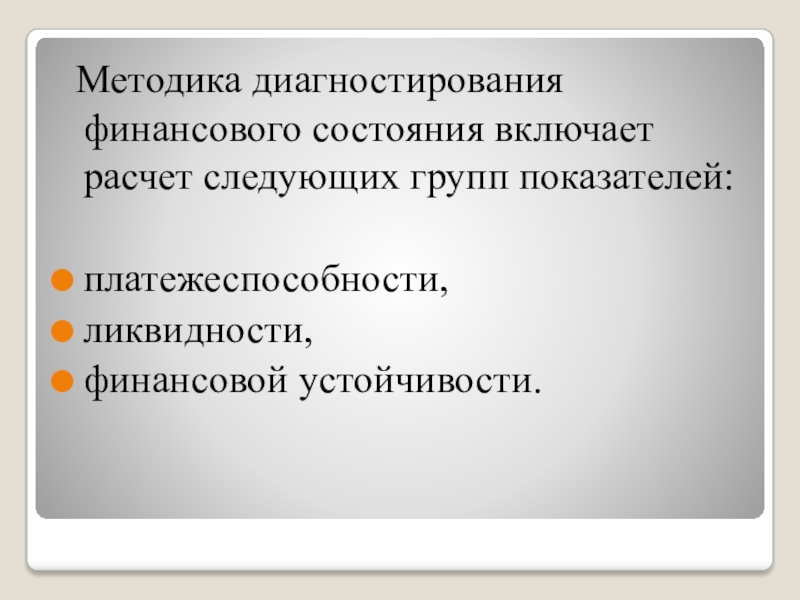 Методика диагностирования финансового состояния включает расчет следующих групп показателей:

платежеспособности,
ликвидности,
финансовой устойчивости.